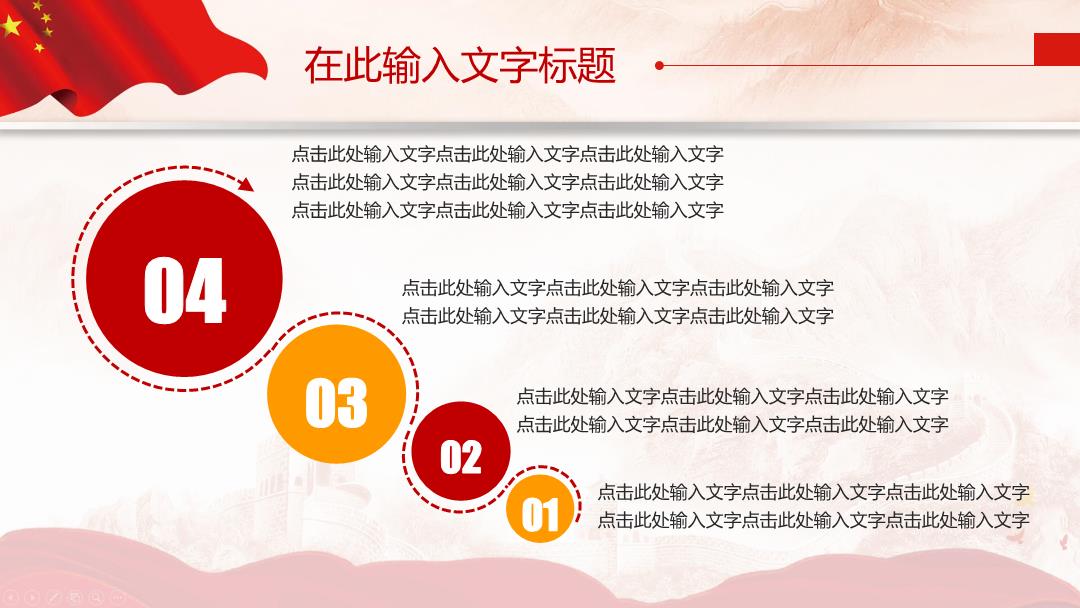 在此输入文字标题

点击此处输入文字点击此处输入文字点击此处输入文字
点击此处输入文字点击此处输入文字点击此处输入文字
点击此处输入文字点击此处输入文字点击此处输入文字

04

点击此处输入文字点击此处输入文字点击此处输入文字
点击此处输入文字点击此处输入文字点击此处输入文字

03

点击此处输入文字点击此处输入文字点击此处输入文字
点击此处输入文字点击此处输入文字点击此处输入文字

02

点击此处输入文字点击此处输入文字点击此处输入文字
点击此处输入文字点击此处输入文字点击此处输入文字

01